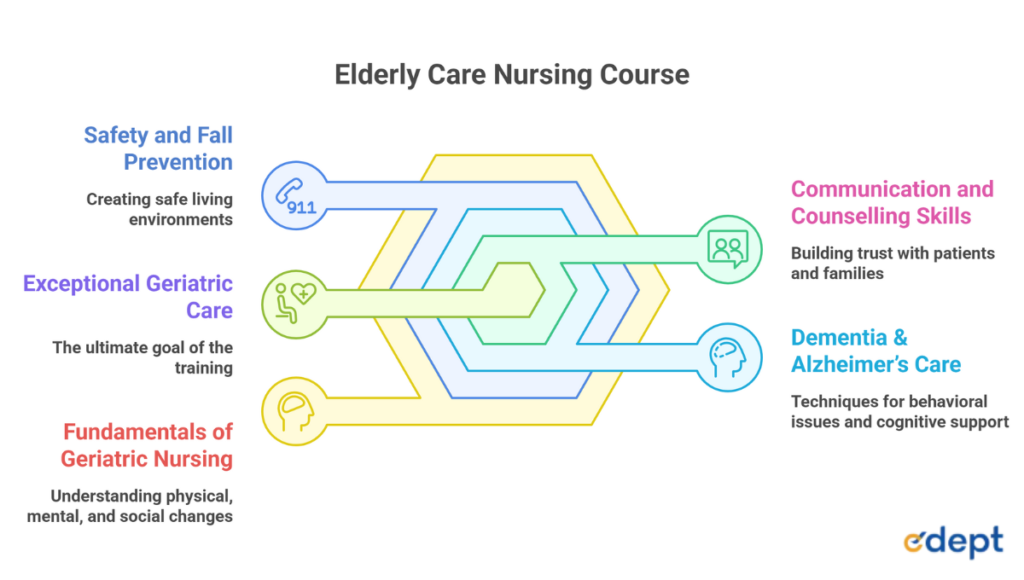 Elderly Care Nursing Course

Safety and Fall Prevention

Creating safe living environments

911

Exceptional Geriatric Care

The ultimate goal of the training

Fundamentals of Geriatric Nursing

Understanding physical, mental, and social changes

Communication and Counselling Skills

Building trust with patients and families

Dementia & Alzheimer's Care

Techniques for behavioral issues and cognitive support

edept